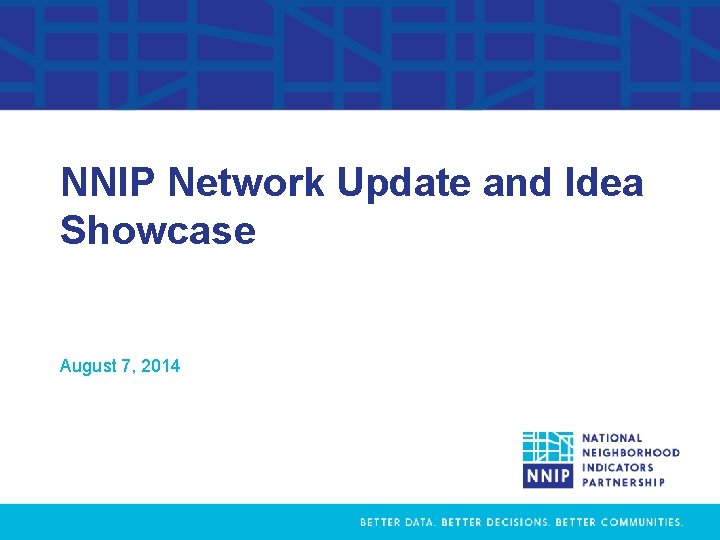 NNIP Network Update and Idea Showcase

August 7, 2014

NNIP

NATIONAL NEIGHBORHOOD INDICATORS PARTNERSHIP

BETTER DATA. BETTER DECISIONS. BETTER COMMUNITIES.